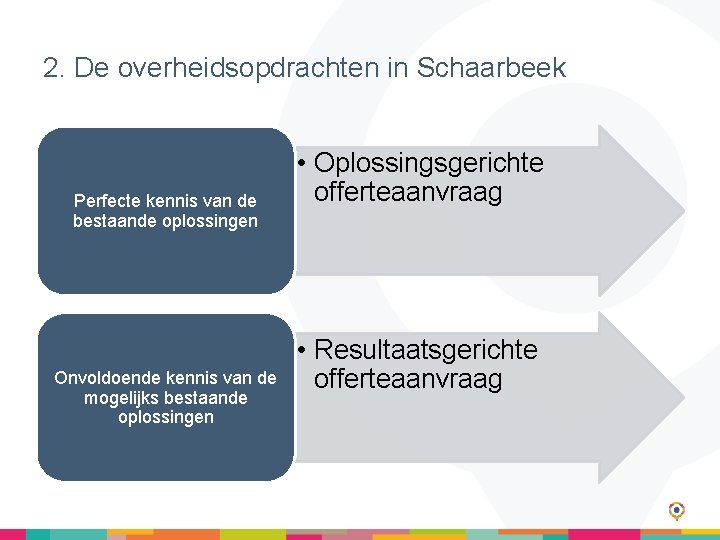 2. De overheidsopdrachten in Schaarbeek

Perfecte kennis van de bestaande oplossingen

• Oplossingsgerichte offerteaanvraag

Onvoldoende kennis van de mogelijks bestaande oplossingen

• Resultaatsgerichte offerteaanvraag